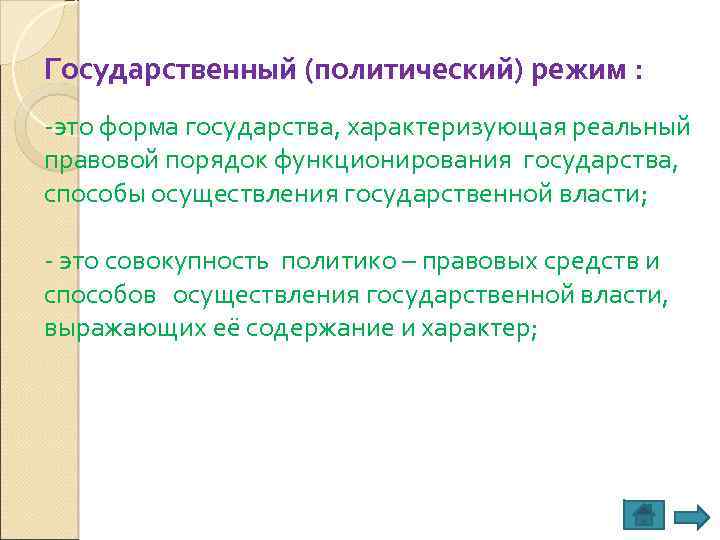 Государственный (политический) режим :

-это форма государства, характеризующая реальный правовой порядок функционирования государства, способы осуществления государственной власти;

- это совокупность политико – правовых средств и способов осуществления государственной власти, выражающих её содержание и характер;